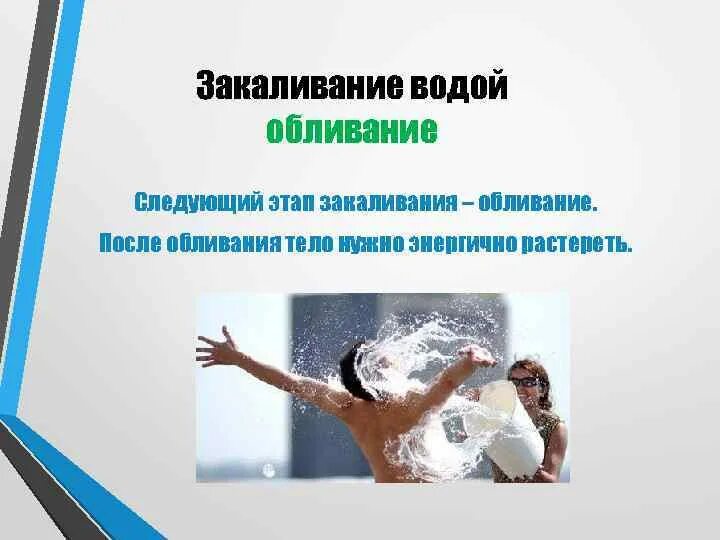 Закаливание водой
обливание

Следующий этап закаливания – обливание.

После обливания тело нужно энергично растереть.